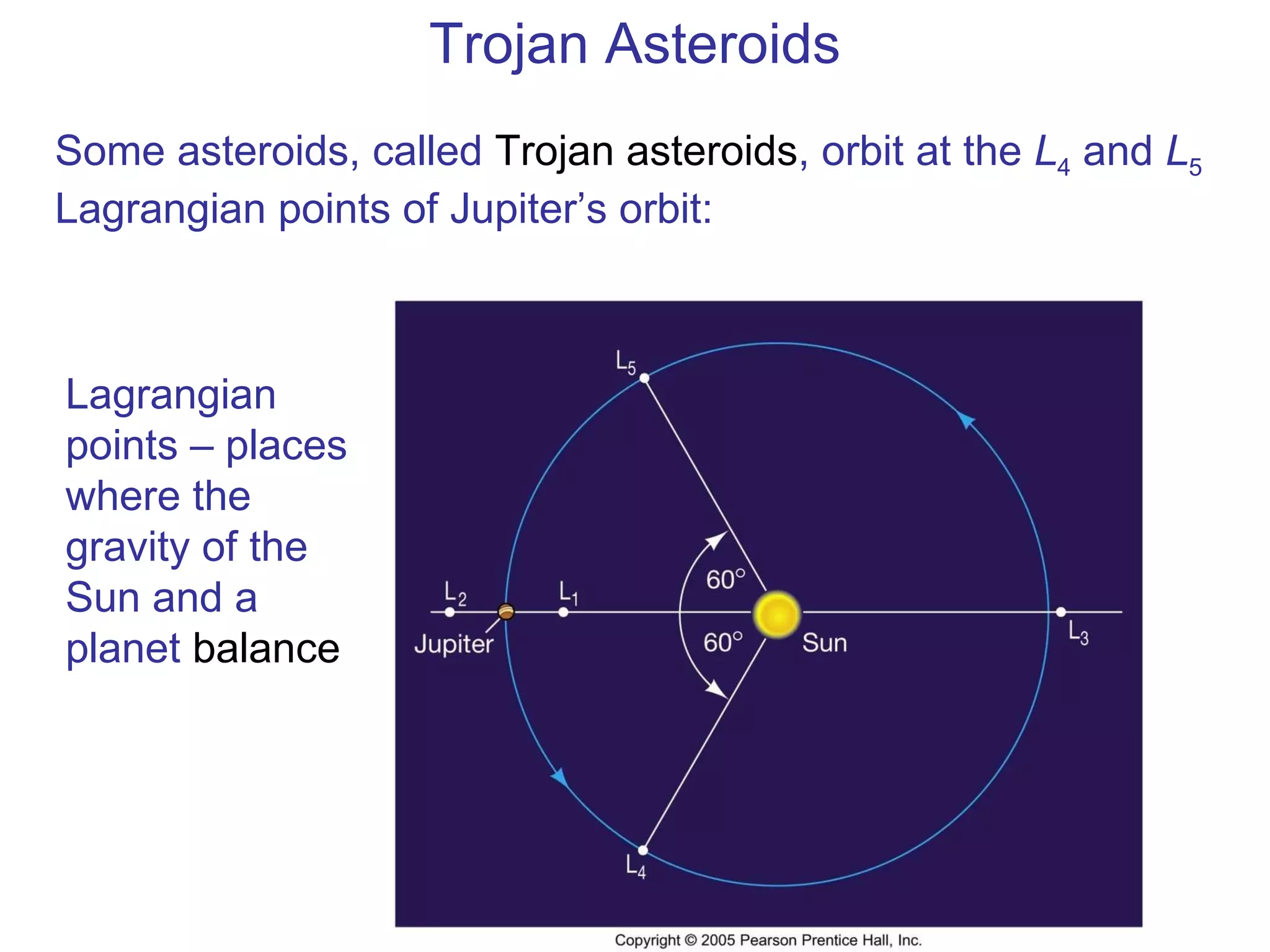 Trojan Asteroids

Some asteroids, called Trojan asteroids, orbit at the $L_4$ and $L_5$ Lagrangian points of Jupiter's orbit:

Lagrangian points – places where the gravity of the Sun and a planet balance

$L_5$

$L_2$

$L_1$

$60°$

$60°$

Jupiter

Sun

$L_3$

$L_4$

Copyright © 2005 Pearson Prentice Hall, Inc.